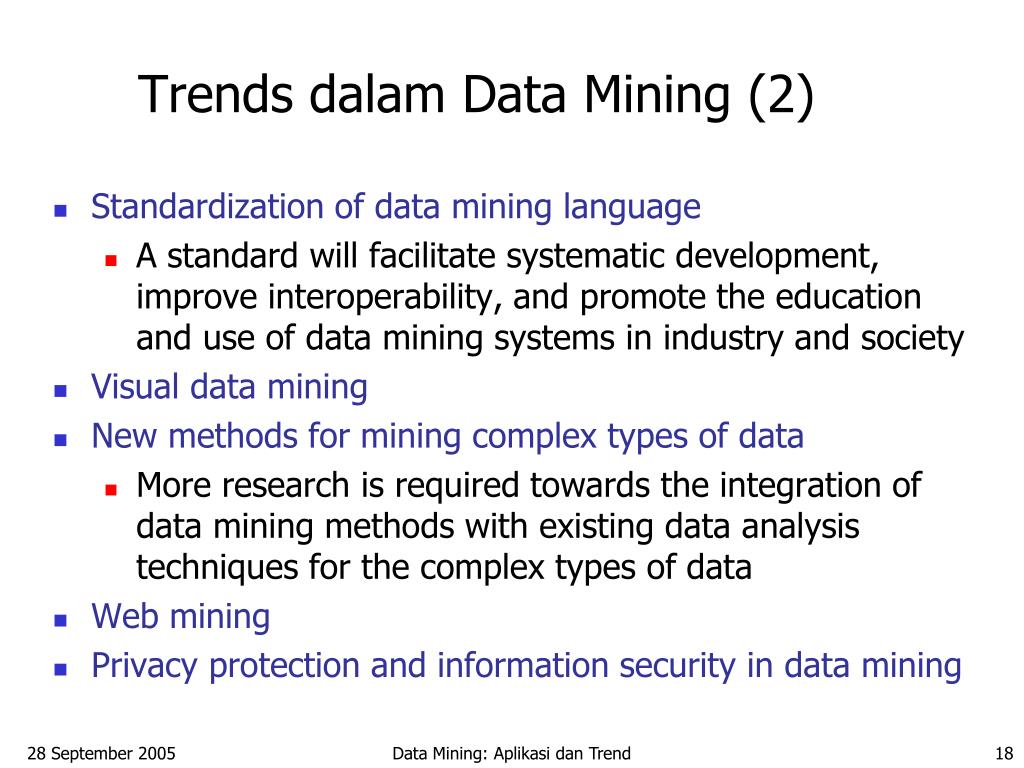 Trends dalam Data Mining (2)

- Standardization of data mining language
  - A standard will facilitate systematic development, improve interoperability, and promote the education and use of data mining systems in industry and society
- Visual data mining
- New methods for mining complex types of data
  - More research is required towards the integration of data mining methods with existing data analysis techniques for the complex types of data
- Web mining
- Privacy protection and information security in data mining

28 September 2005

Data Mining: Aplikasi dan Trend

18